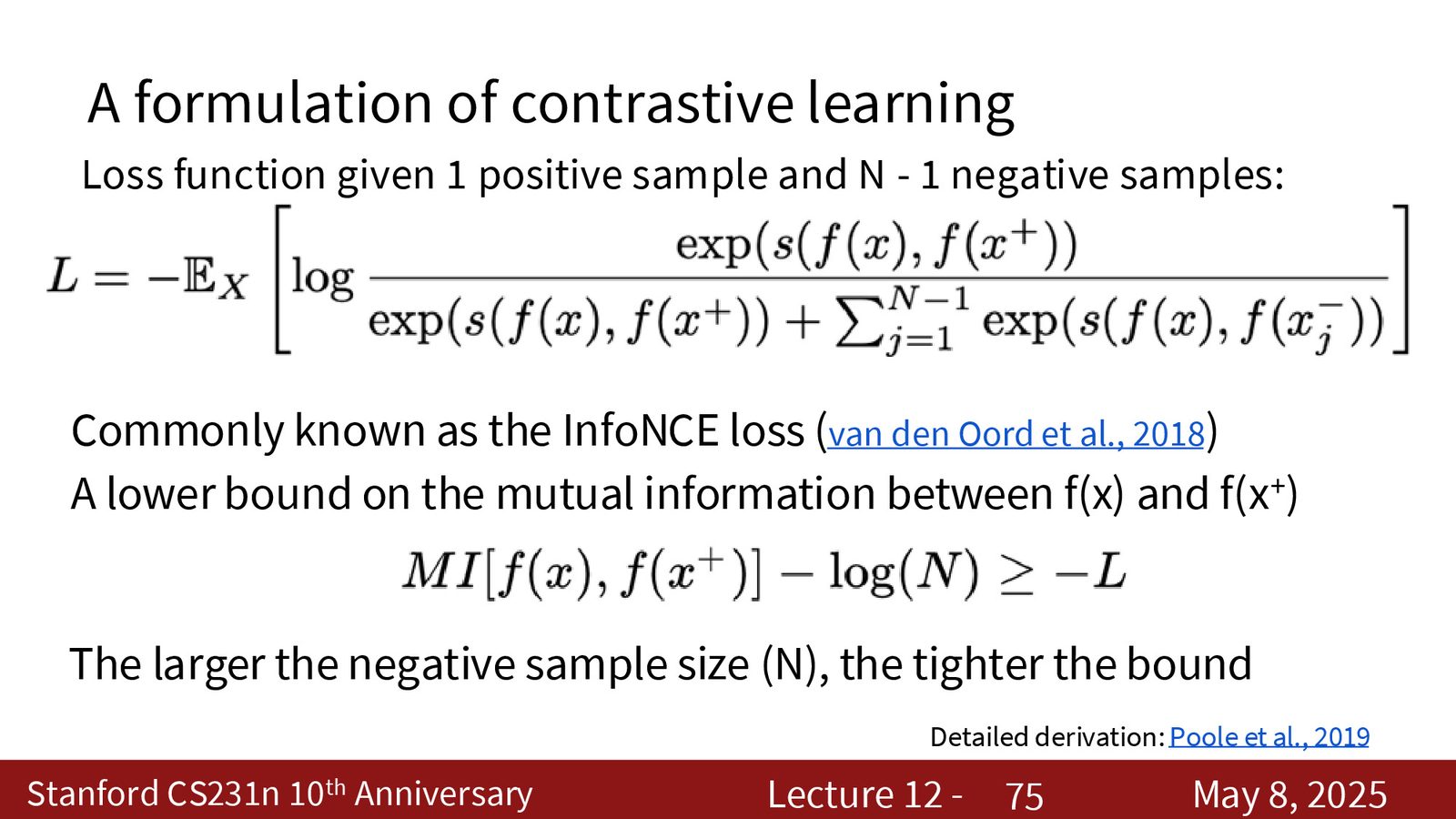 A formulation of contrastive learning

Loss function given 1 positive sample and N - 1 negative samples:

$L = -\mathbb{E}_X \left[ \log \frac{\exp(s(f(x), f(x^+))}{\exp(s(f(x), f(x^+)) + \sum_{j=1}^{N-1} \exp(s(f(x), f(x_j^-))} \right]$

Commonly known as the InfoNCE loss (van den Oord et al., 2018)

A lower bound on the mutual information between f(x) and f(x$^+$)

$MI[f(x), f(x^+)] - \log(N) \geq -L$

The larger the negative sample size (N), the tighter the bound

Detailed derivation: Poole et al., 2019

Stanford CS231n 10$^{th}$ Anniversary Lecture 12 - 75 May 8, 2025